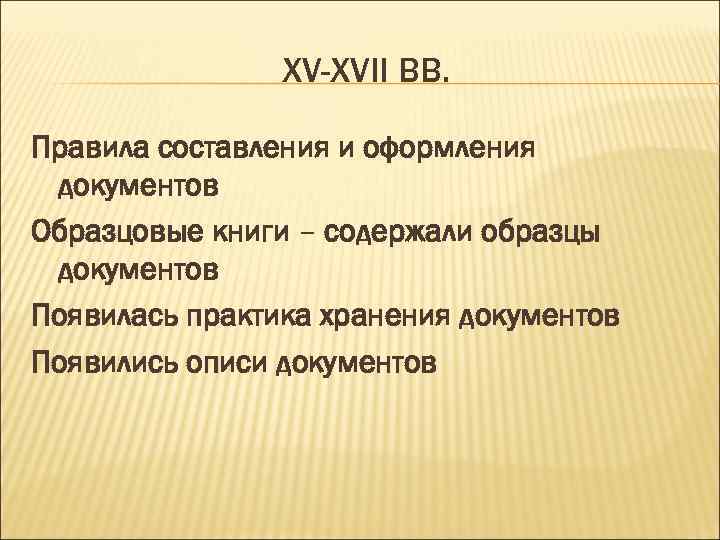 XV-XVII ВВ.

Правила составления и оформления документов

Образцовые книги – содержали образцы документов

Появилась практика хранения документов

Появились описи документов